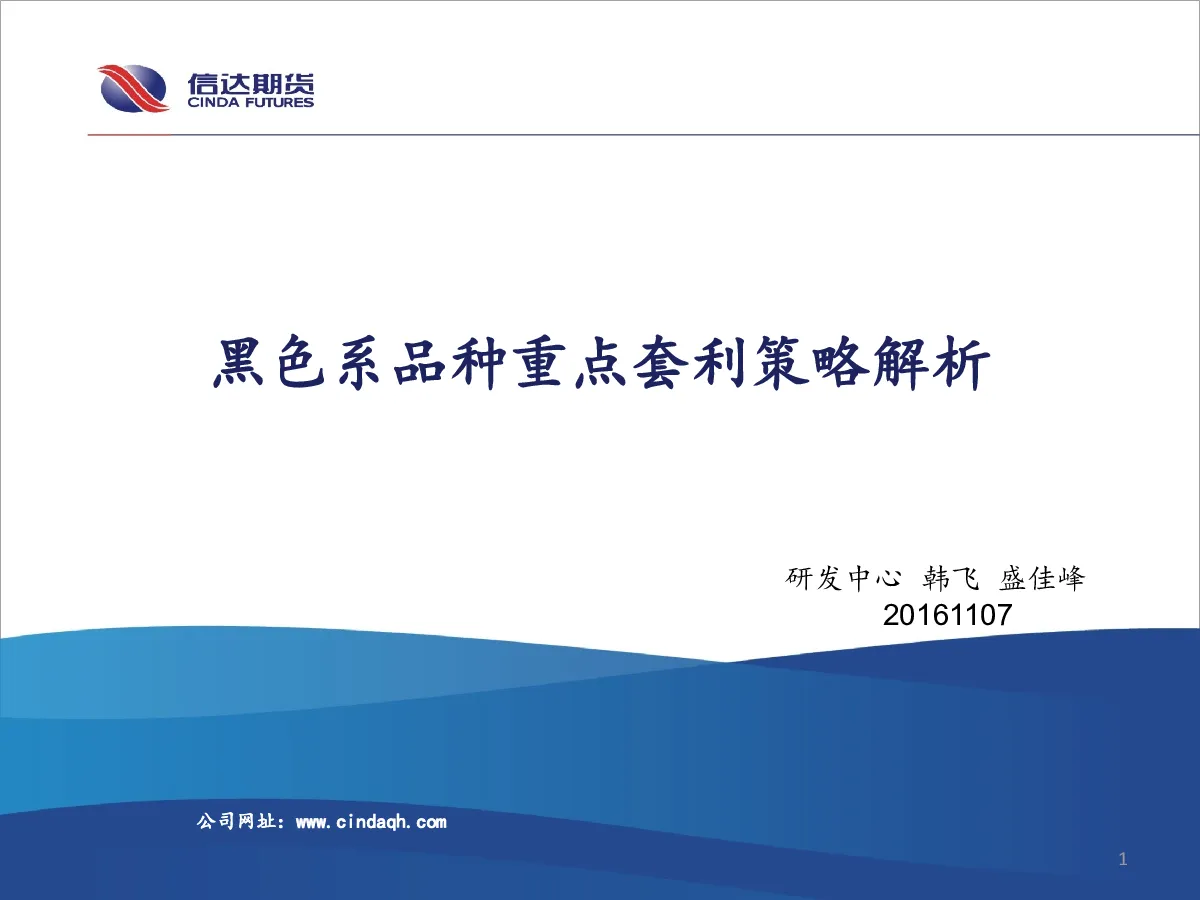 信达期货
CINDA FUTURES

黑色系品种重点套利策略解析

研发中心 韩飞 盛佳峰
20161107

公司网址：www.cindaqh.com

1